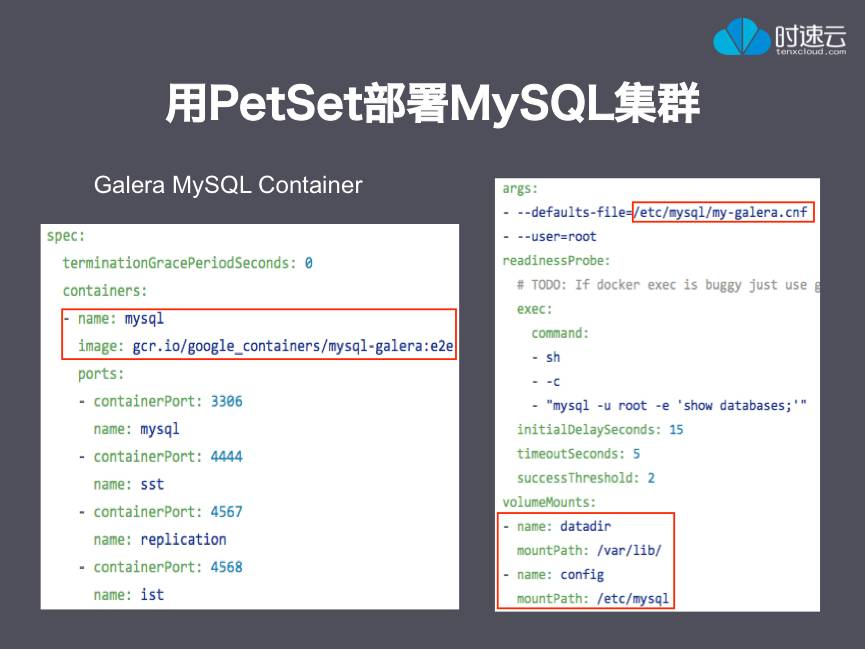 时速云
tenxcloud.com

用PetSet部署MySQL集群

Galera MySQL Container

spec:
  terminationGracePeriodSeconds: 0
  containers:
  - name: mysql
    image: gcr.io/google_containers/mysql-galera:e2e
    ports:
    - containerPort: 3306
      name: mysql
    - containerPort: 4444
      name: sst
    - containerPort: 4567
      name: replication
    - containerPort: 4568
      name: ist

args:
- --defaults-file=/etc/mysql/my-galera.cnf
- --user=root
readinessProbe:
  # TODO: If docker exec is buggy just use g
  exec:
    command:
    - sh
    - -c
    - "mysql -u root -e 'show databases;'"
  initialDelaySeconds: 15
  timeoutSeconds: 5
  successThreshold: 2
volumeMounts:
- name: datadir
  mountPath: /var/lib/
- name: config
  mountPath: /etc/mysql